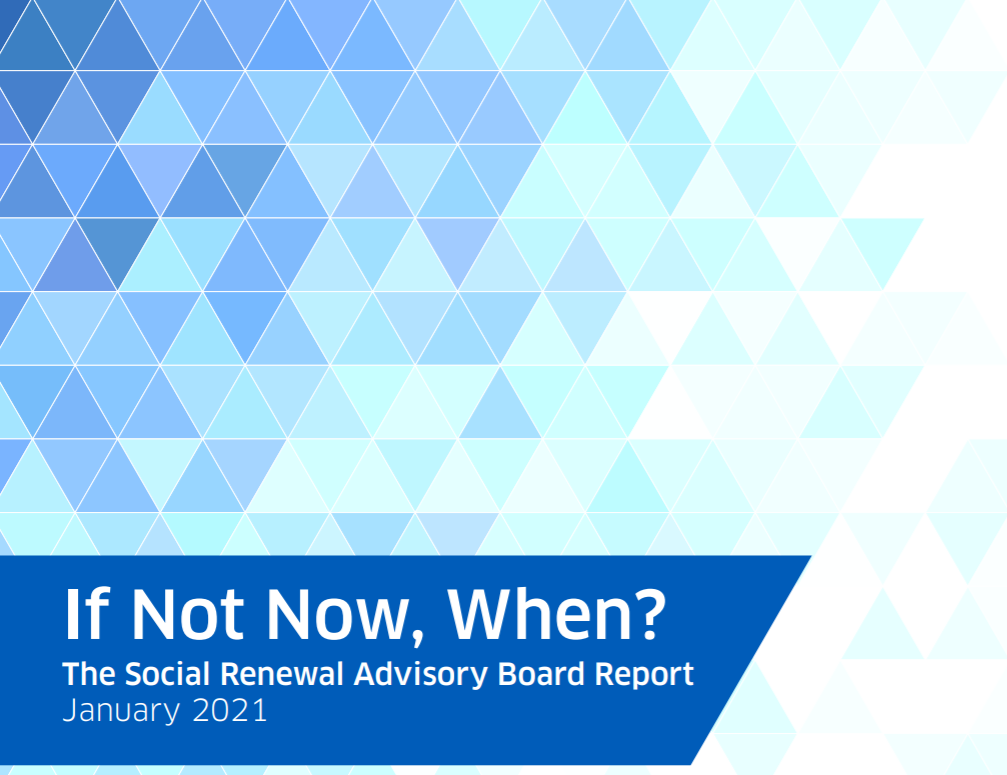 If Not Now, When?

The Social Renewal Advisory Board Report
January 2021